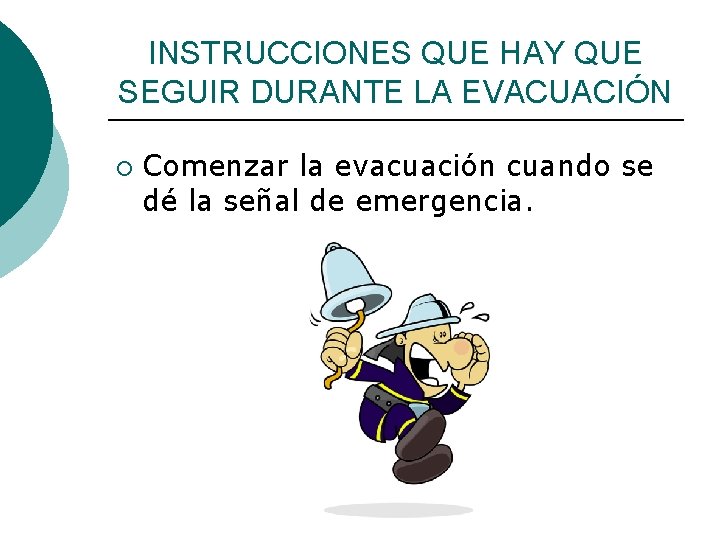 INSTRUCCIONES QUE HAY QUE SEGUIR DURANTE LA EVACUACIÓN

○ Comenzar la evacuación cuando se dé la señal de emergencia.